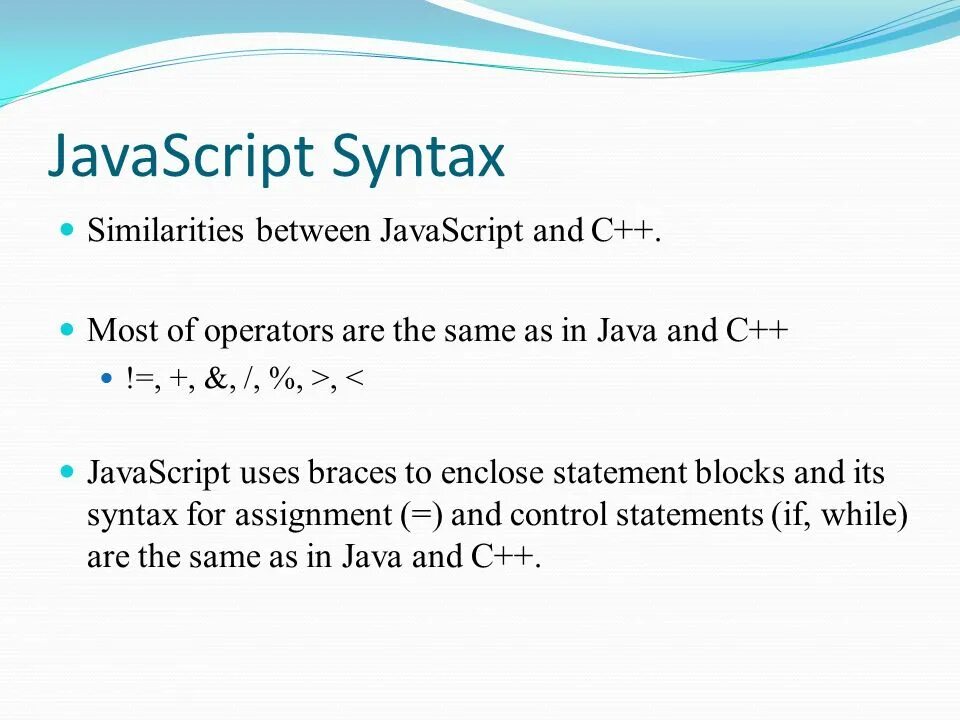 JavaScript Syntax

Similarities between JavaScript and C++.

Most of operators are the same as in Java and C++

!=, +, &, /, %, >, <

JavaScript uses braces to enclose statement blocks and its syntax for assignment (=) and control statements (if, while) are the same as in Java and C++.